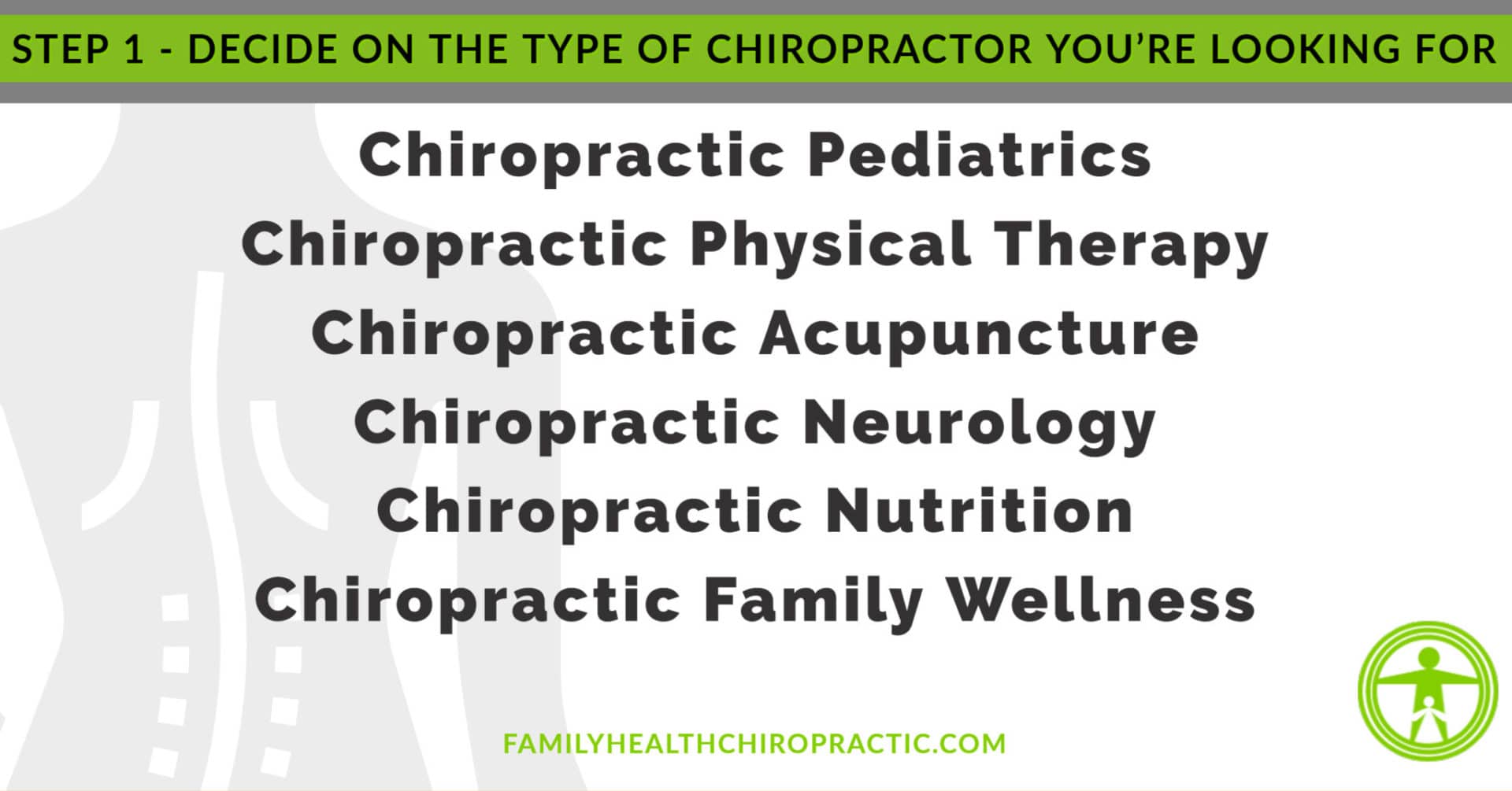 STEP 1 - DECIDE ON THE TYPE OF CHIROPRACTOR YOU'RE LOOKING FOR

Chiropractic Pediatrics
Chiropractic Physical Therapy
Chiropractic Acupuncture
Chiropractic Neurology
Chiropractic Nutrition
Chiropractic Family Wellness

FAMILYHEALTHCHIROPRACTIC.COM